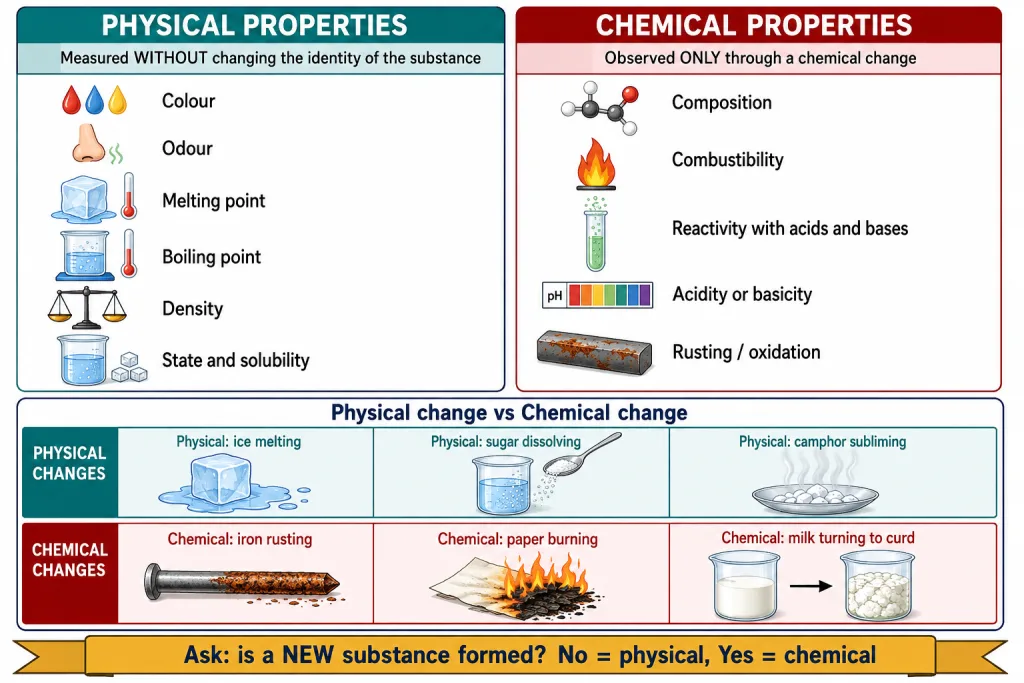 PHYSICAL PROPERTIES

Measured WITHOUT changing the identity of the substance

Colour

Odour

Melting point

Boiling point

Density

State and solubility

CHEMICAL PROPERTIES

Observed ONLY through a chemical change

Composition

Combustibility

Reactivity with acids and bases

pH

Acidity or basicity

Rusting / oxidation

Physical change vs Chemical change

PHYSICAL CHANGES

Physical: ice melting

Physical: sugar dissolving

Physical: camphor subliming

CHEMICAL CHANGES

Chemical: iron rusting

Chemical: paper burning

Chemical: milk turning to curd

Ask: is a NEW substance formed? No = physical, Yes = chemical